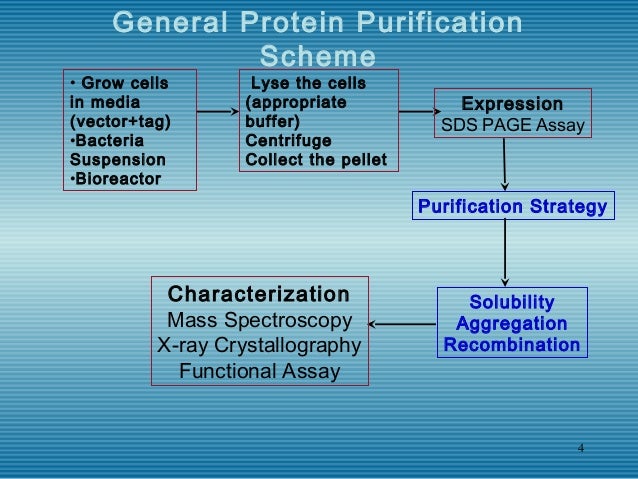 General Protein Purification Scheme

• Grow cells in media (vector+tag)
•Bacteria Suspension
•Bioreactor

Lyse the cells (appropriate buffer)
Centrifuge
Collect the pellet

Expression
SDS PAGE Assay

Purification Strategy

Solubility
Aggregation
Recombination

Characterization
Mass Spectroscopy
X-ray Crystallography
Functional Assay

4